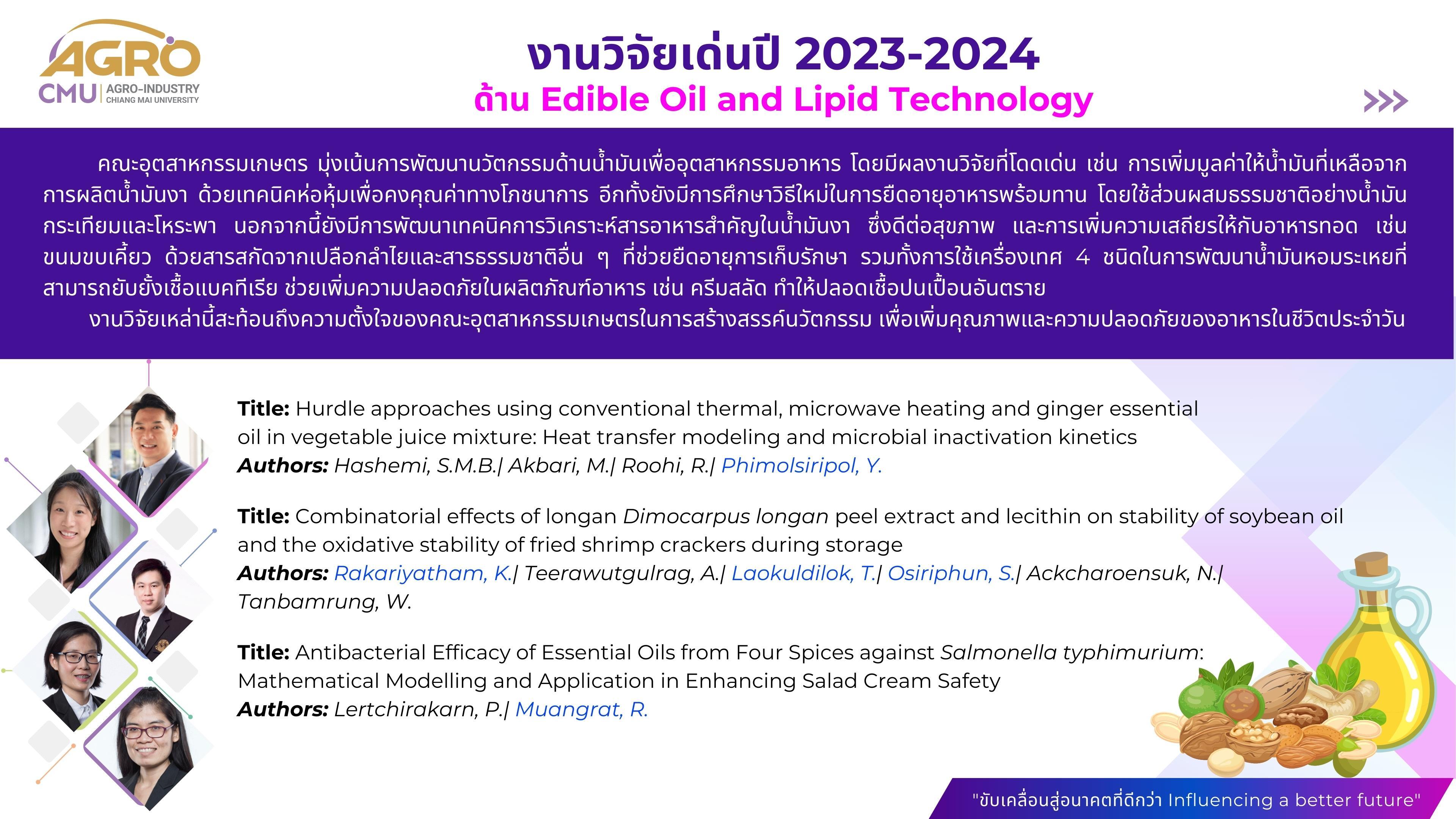 AGRO
CMU | AGRO-INDUSTRY CHIANG MAI UNIVERSITY

งานวิจัยเด่นปี 2023-2024
ด้าน Edible Oil and Lipid Technology

>>>

คณะอุตสาหกรรมเกษตร มุ่งเน้นการพัฒนานวัตกรรมด้านน้ำมันเพื่ออุตสาหกรรมอาหาร โดยมีผลงานวิจัยที่โดดเด่น เช่น การเพิ่มมูลค่าให้น้ำมันที่เหลือจากการผลิตน้ำมันงา ด้วยเทคนิคห่อหุ้มเพื่อคงคุณค่าทางโภชนาการ อีกทั้งยังมีการศึกษาวิธีใหม่ในการยืดอายุอาหารพร้อมทาน โดยใช้ส่วนผสมธรรมชาติอย่างน้ำมันกระเทียมและโหระพา นอกจากนี้ยังมีการพัฒนาเทคนิคการวิเคราะห์สารอาหารสำคัญในน้ำมันงา ซึ่งดีต่อสุขภาพ และการเพิ่มความเสถียรให้กับอาหารทอด เช่น ขนมขบเคี้ยว ด้วยสารสกัดจากเปลือกลำไยและสารธรรมชาติอื่น ๆ ที่ช่วยยืดอายุการเก็บรักษา รวมทั้งการใช้เครื่องเทศ 4 ชนิดในการพัฒนาน้ำมันหอมระเหยที่สามารถยับยั้งเชื้อแบคทีเรีย ช่วยเพิ่มความปลอดภัยในผลิตภัณฑ์อาหาร เช่น ครีมสลัด ทำให้ปลอดเชื้อปนเปื้อนอันตราย
งานวิจัยเหล่านี้สะท้อนถึงความตั้งใจของคณะอุตสาหกรรมเกษตรในการสร้างสรรค์นวัตกรรม เพื่อเพิ่มคุณภาพและความปลอดภัยของอาหารในชีวิตประจำวัน

Title: Hurdle approaches using conventional thermal, microwave heating and ginger essential oil in vegetable juice mixture: Heat transfer modeling and microbial inactivation kinetics
Authors: Hashemi, S.M.B.| Akbari, M.| Roohi, R.| Phimolsiripol, Y.

Title: Combinatorial effects of longan Dimocarpus longan peel extract and lecithin on stability of soybean oil and the oxidative stability of fried shrimp crackers during storage
Authors: Rakariyatham, K.| Teerawutgulrag, A.| Laokuldilok, T.| Osiriphun, S.| Ackcharoensuk, N.| Tanbamrung, W.

Title: Antibacterial Efficacy of Essential Oils from Four Spices against Salmonella typhimurium: Mathematical Modelling and Application in Enhancing Salad Cream Safety
Authors: Lertchirakarn, P.| Muangrat, R.

"ขับเคลื่อนสู่อนาคตที่ดีกว่า Influencing a better future"